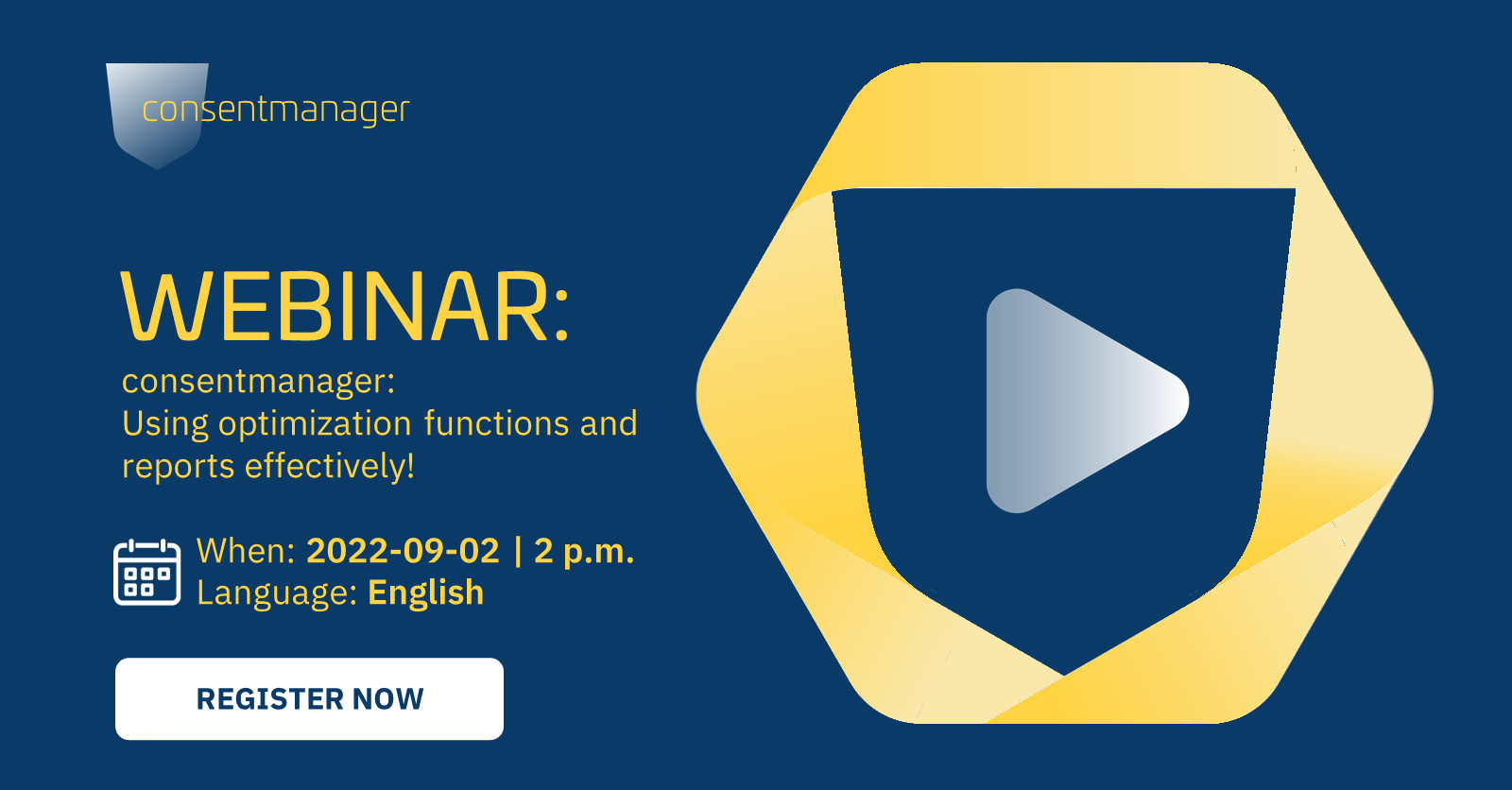 consentmanager

WEBINAR:

consentmanager:
Using optimization functions and reports effectively!

When: 2022-09-02 | 2 p.m.
Language: English

REGISTER NOW